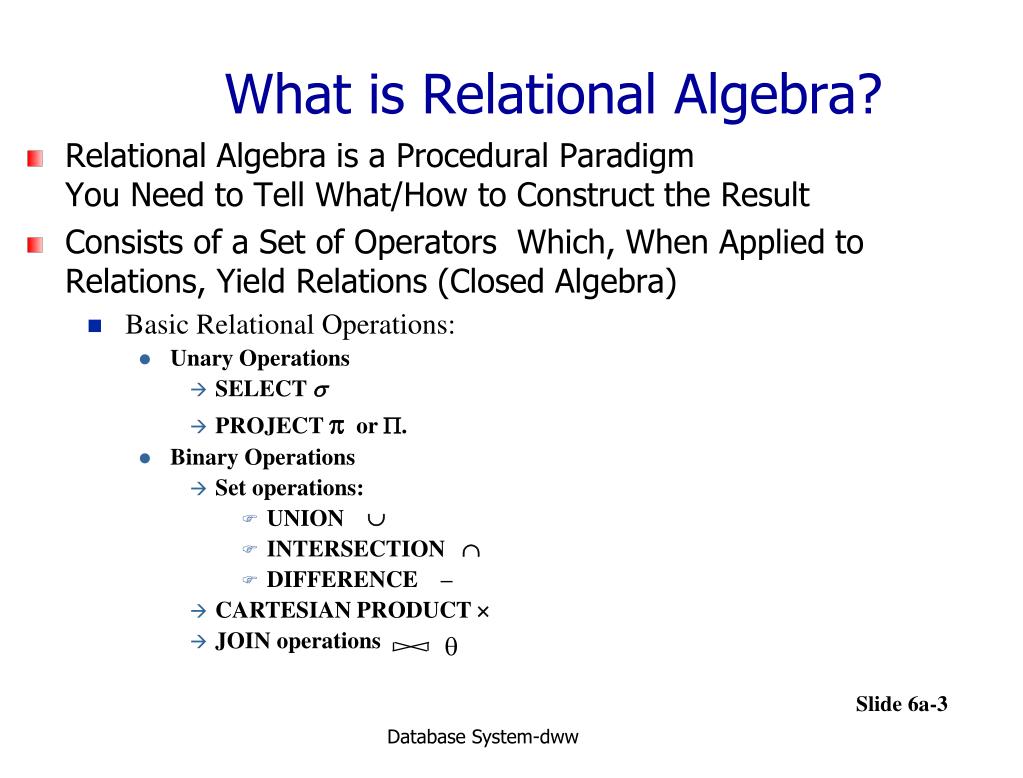 What is Relational Algebra?

Relational Algebra is a Procedural Paradigm
You Need to Tell What/How to Construct the Result

Consists of a Set of Operators Which, When Applied to Relations, Yield Relations (Closed Algebra)

Basic Relational Operations:

Unary Operations

→ SELECT $\sigma$

→ PROJECT $\pi$ or $\Pi$.

Binary Operations

→ Set operations:

UNION $\cup$

INTERSECTION $\cap$

DIFFERENCE $-$

→ CARTESIAN PRODUCT $\times$

→ JOIN operations $\bowtie$ $\theta$

Slide 6a-3

Database System-dww